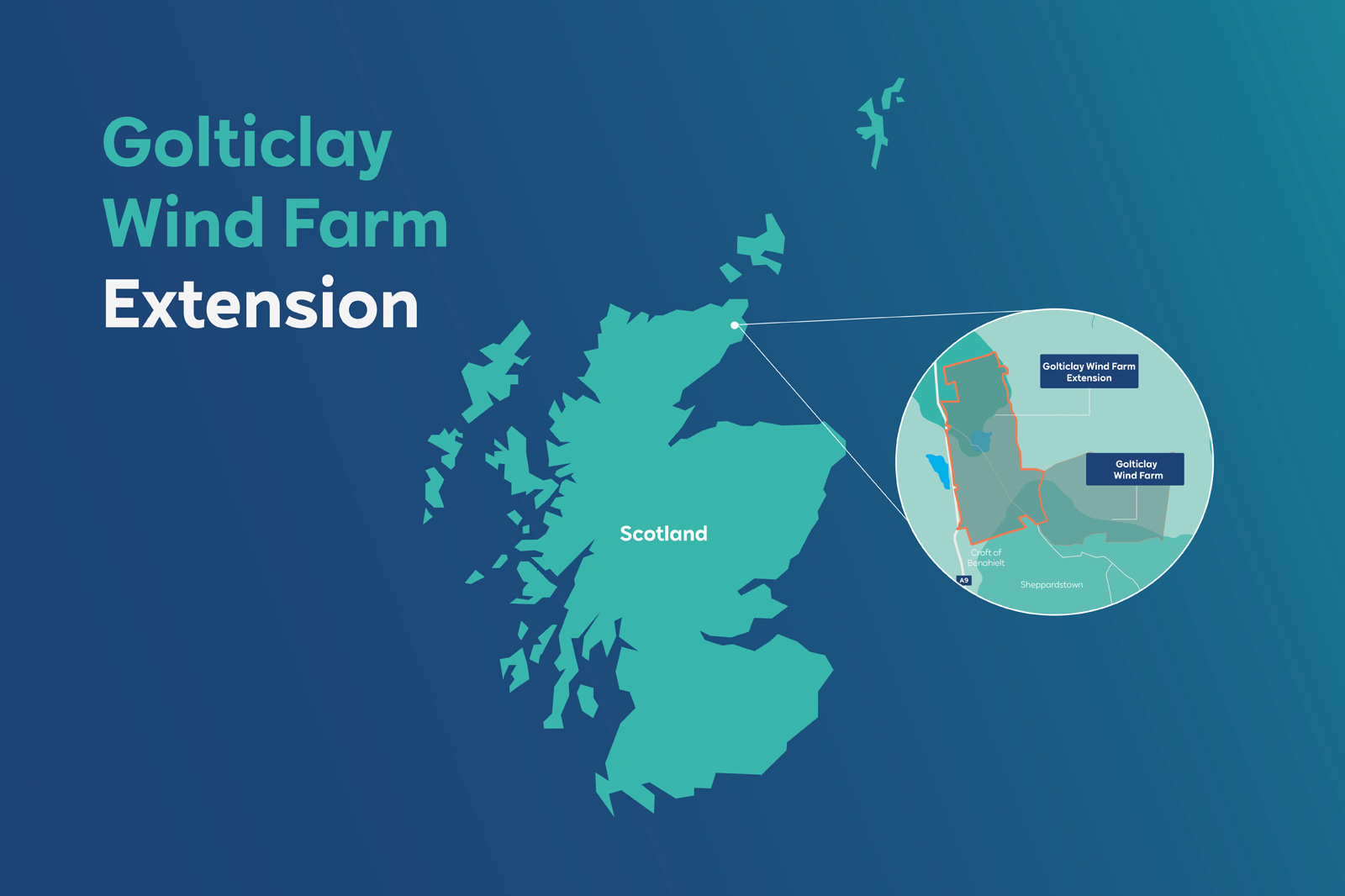 Golticlay Wind Farm Extension

Scotland

Golticlay Wind Farm Extension

Golticlay Wind Farm

Croft of Benahielt

A9

Sheppardstown